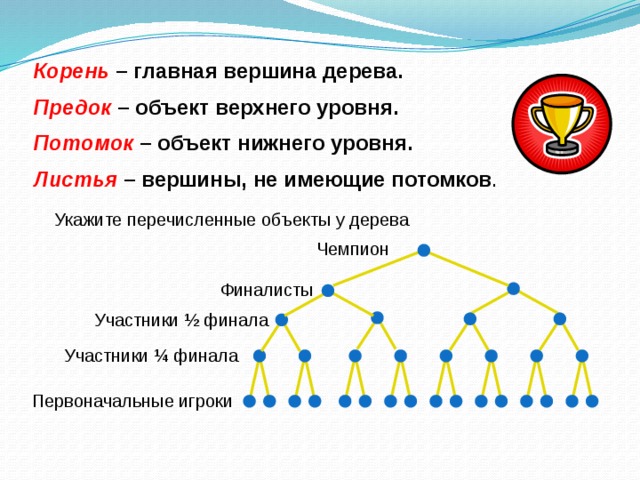 Корень – главная вершина дерева.

Предок – объект верхнего уровня.

Потомок – объект нижнего уровня.

Листья – вершины, не имеющие потомков.

Укажите перечисленные объекты у дерева

Чемпион

Финалисты

Участники ½ финала

Участники ¼ финала

Первоначальные игроки